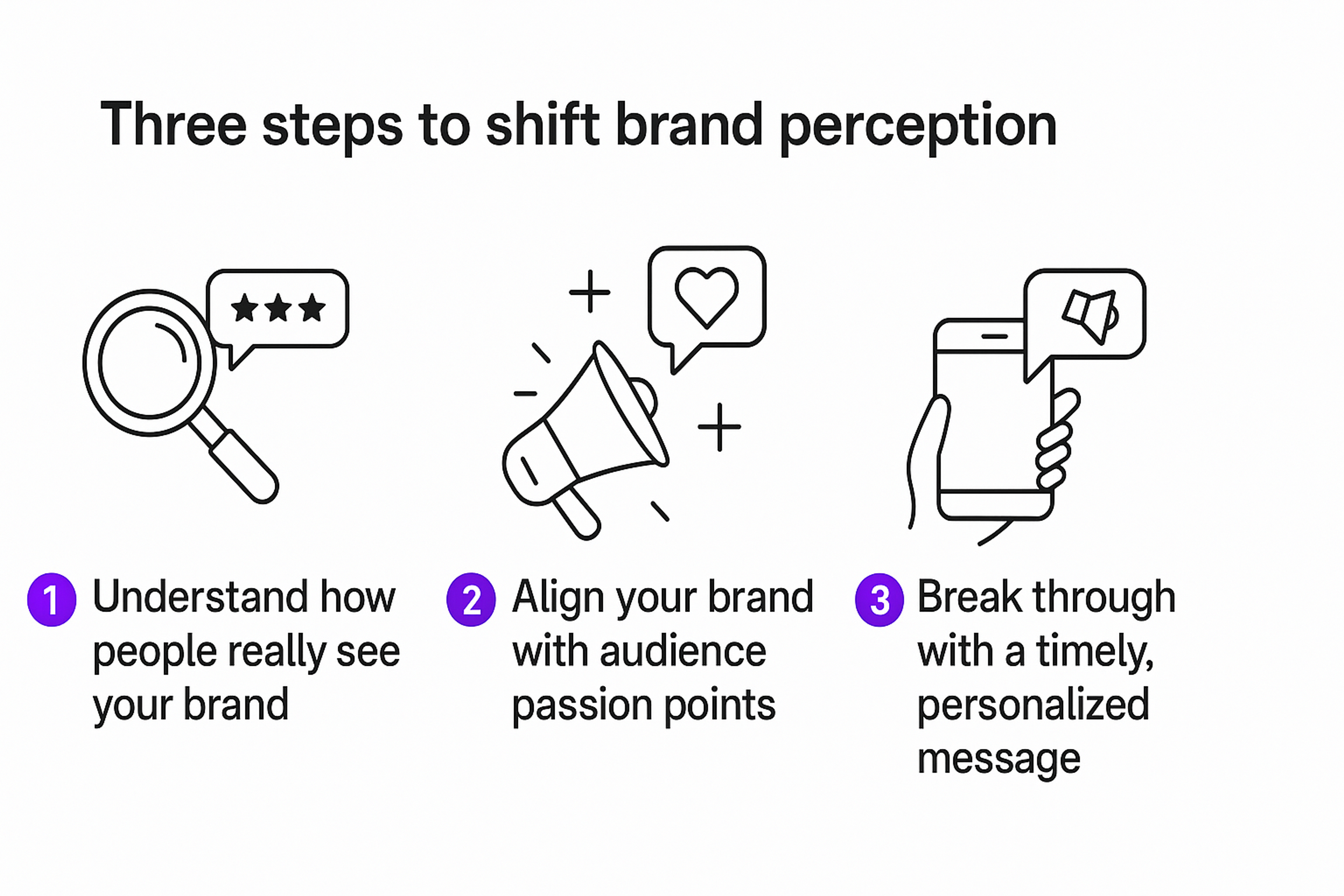 Three steps to shift brand perception

1 Understand how people really see your brand

2 Align your brand with audience passion points

3 Break through with a timely, personalized message